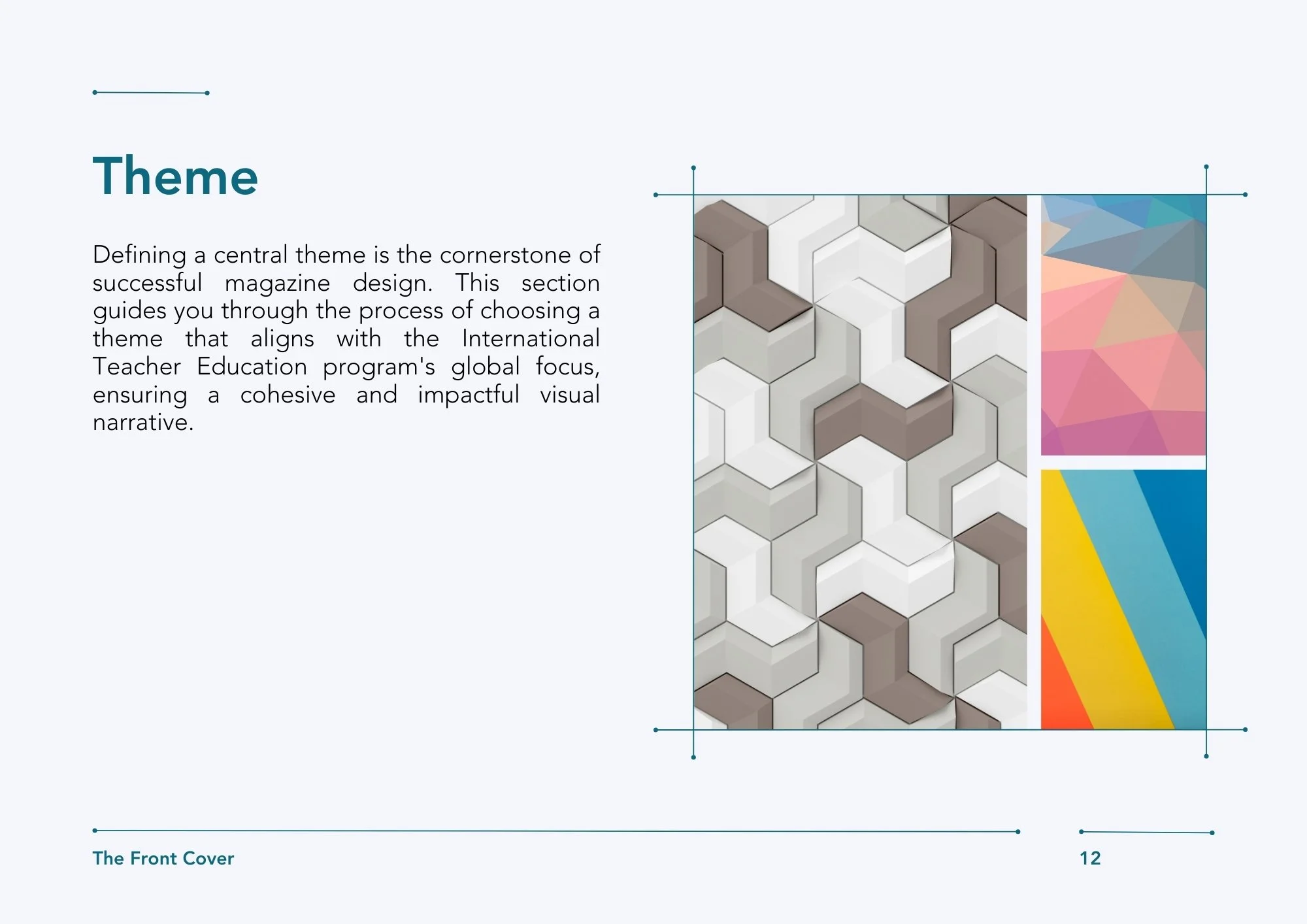 Theme

Defining a central theme is the cornerstone of successful magazine design. This section guides you through the process of choosing a theme that aligns with the International Teacher Education program's global focus, ensuring a cohesive and impactful visual narrative.

The Front Cover

12